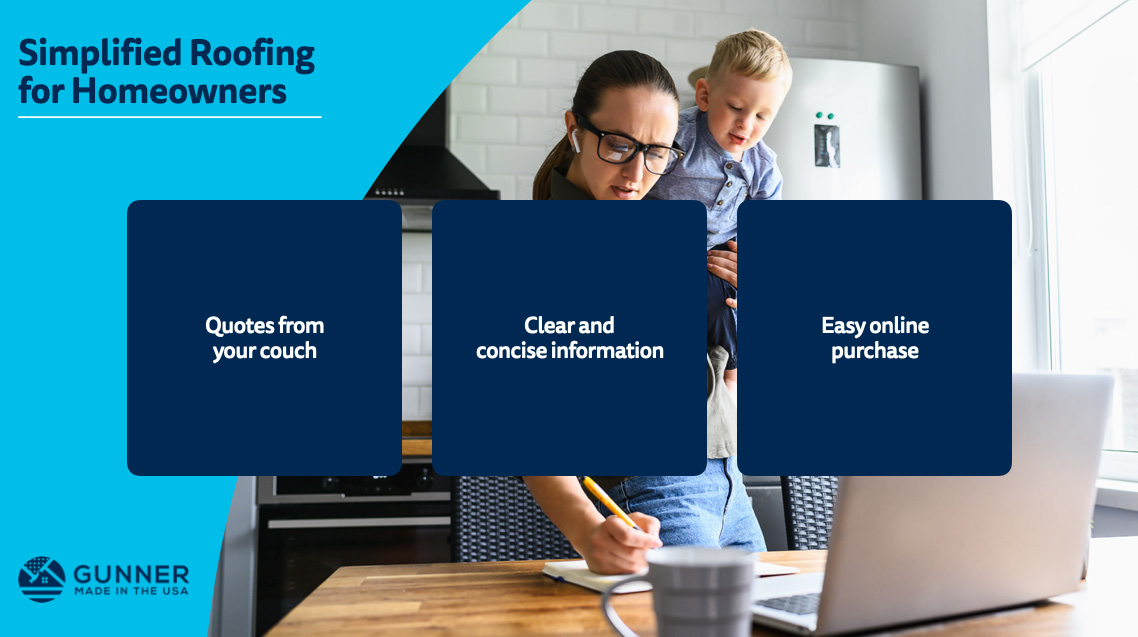 Simplified Roofing for Homeowners

Quotes from your couch

Clear and concise information

Easy online purchase

GUNNER
MADE IN THE USA